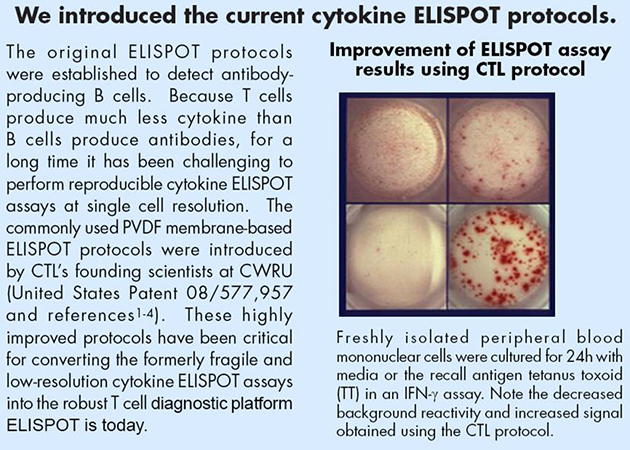 We introduced the current cytokine ELISPOT protocols.

The original ELISPOT protocols were established to detect antibody-producing B cells. Because T cells produce much less cytokine than B cells produce antibodies, for a long time it has been challenging to perform reproducible cytokine ELISPOT assays at single cell resolution. The commonly used PVDF membrane-based ELISPOT protocols were introduced by CTL's founding scientists at CWRU (United States Patent 08/577,957 and references$^{1-4}$). These highly improved protocols have been critical for converting the formerly fragile and low-resolution cytokine ELISPOT assays into the robust T cell diagnostic platform ELISPOT is today.

Improvement of ELISPOT assay results using CTL protocol

Freshly isolated peripheral blood mononuclear cells were cultured for 24h with media or the recall antigen tetanus toxoid (TT) in an IFN-$\gamma$ assay. Note the decreased background reactivity and increased signal obtained using the CTL protocol.